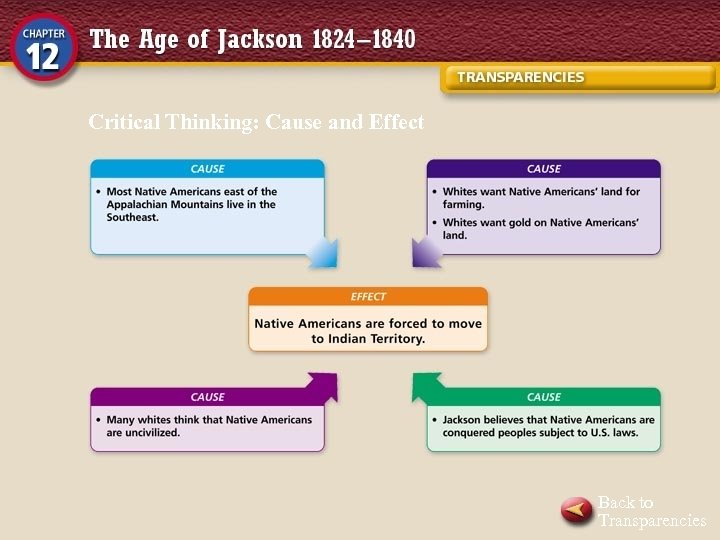 CHAPTER 12

The Age of Jackson 1824–1840

TRANSPARENCIES

Critical Thinking: Cause and Effect

CAUSE
• Most Native Americans east of the Appalachian Mountains live in the Southeast.

CAUSE
• Whites want Native Americans' land for farming.
• Whites want gold on Native Americans' land.

EFFECT
Native Americans are forced to move to Indian Territory.

CAUSE
• Many whites think that Native Americans are uncivilized.

CAUSE
• Jackson believes that Native Americans are conquered peoples subject to U.S. laws.

Back to Transparencies